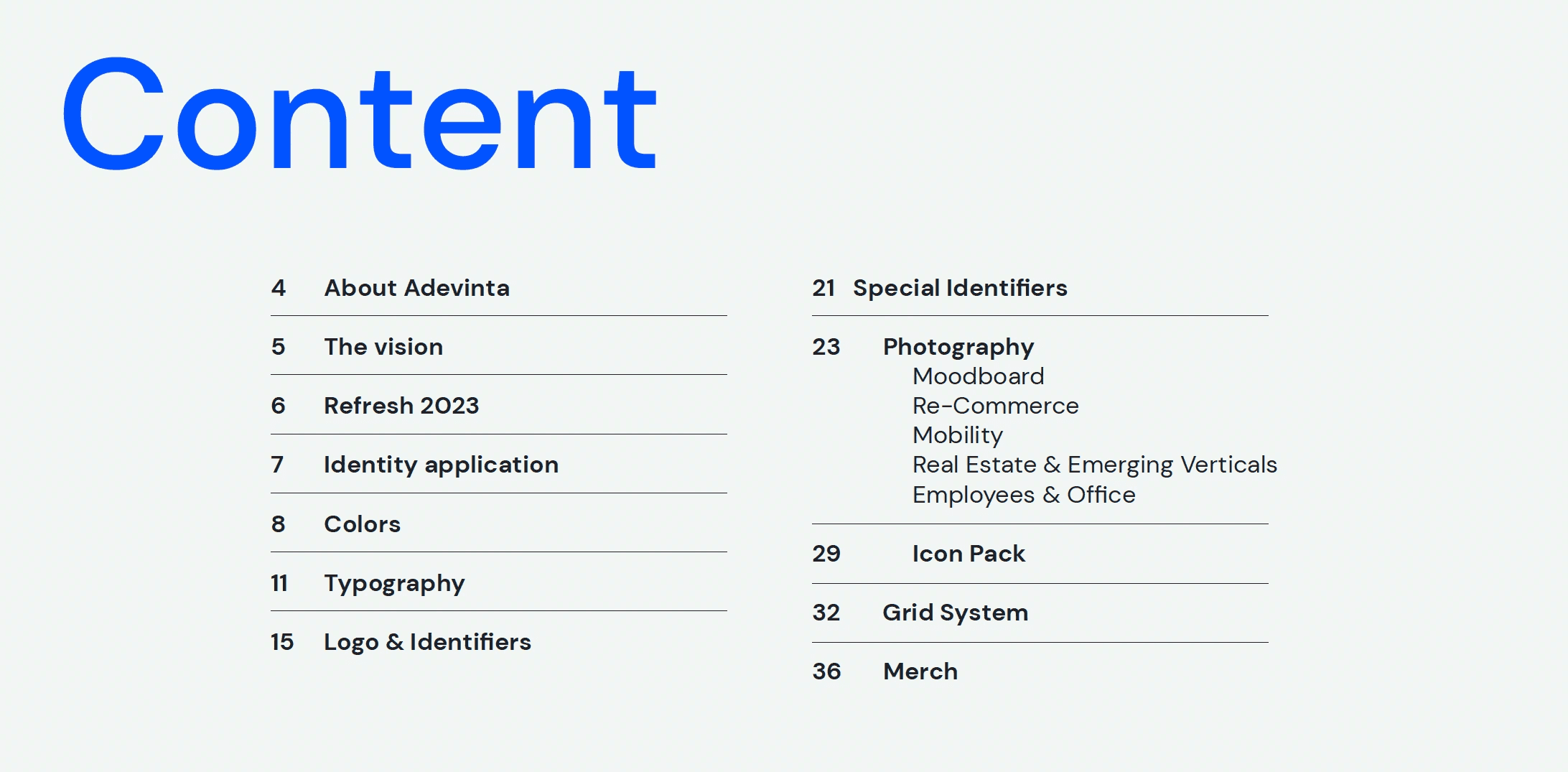 Content

4 About Adevinta

5 The vision

6 Refresh 2023

7 Identity application

8 Colors

11 Typography

15 Logo & Identifiers

21 Special Identifiers

23 Photography
Moodboard
Re-Commerce
Mobility
Real Estate & Emerging Verticals
Employees & Office

29 Icon Pack

32 Grid System

36 Merch